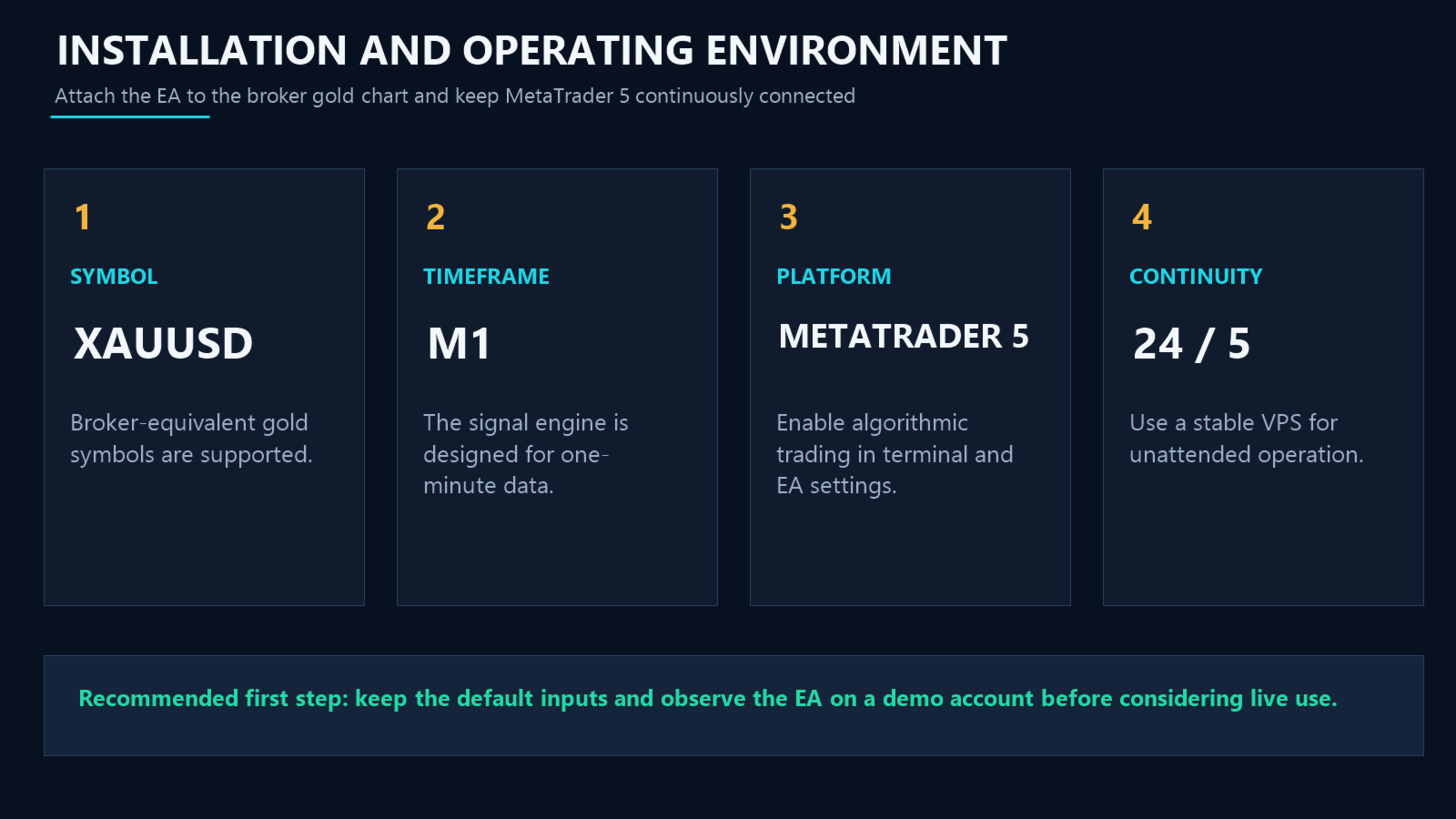 INSTALLATION AND OPERATING ENVIRONMENT

Attach the EA to the broker gold chart and keep MetaTrader 5 continuously connected

1

SYMBOL

XAUUSD

Broker-equivalent gold symbols are supported.

2

TIMEFRAME

M1

The signal engine is designed for one-minute data.

3

PLATFORM

METATRADER 5

Enable algorithmic trading in terminal and EA settings.

4

CONTINUITY

24 / 5

Use a stable VPS for unattended operation.

Recommended first step: keep the default inputs and observe the EA on a demo account before considering live use.